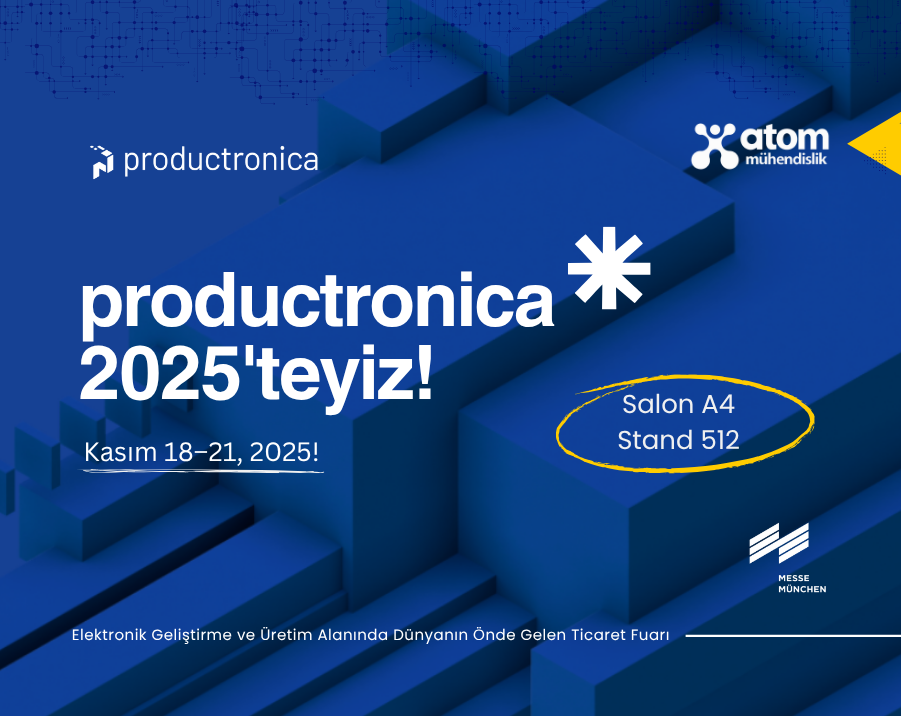 productronica

atom
mühendislik

productronica
2025'teyiz!

Kasım 18–21, 2025!

Salon A4
Stand 512

MESSE
MÜNCHEN

Elektronik Geliştirme ve Üretim Alanında Dünyanın Önde Gelen Ticaret Fuarı